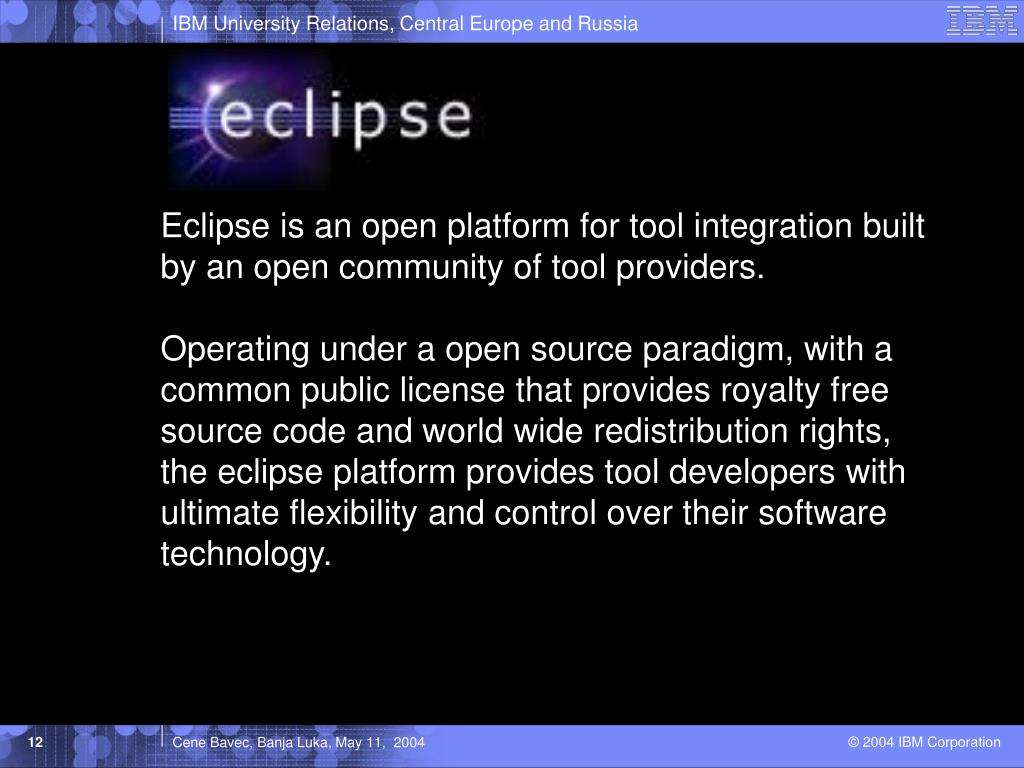 IBM University Relations, Central Europe and Russia

IBM

eclipse

Eclipse is an open platform for tool integration built by an open community of tool providers.

Operating under a open source paradigm, with a common public license that provides royalty free source code and world wide redistribution rights, the eclipse platform provides tool developers with ultimate flexibility and control over their software technology.

12

Cene Bavec, Banja Luka, May 11, 2004

© 2004 IBM Corporation